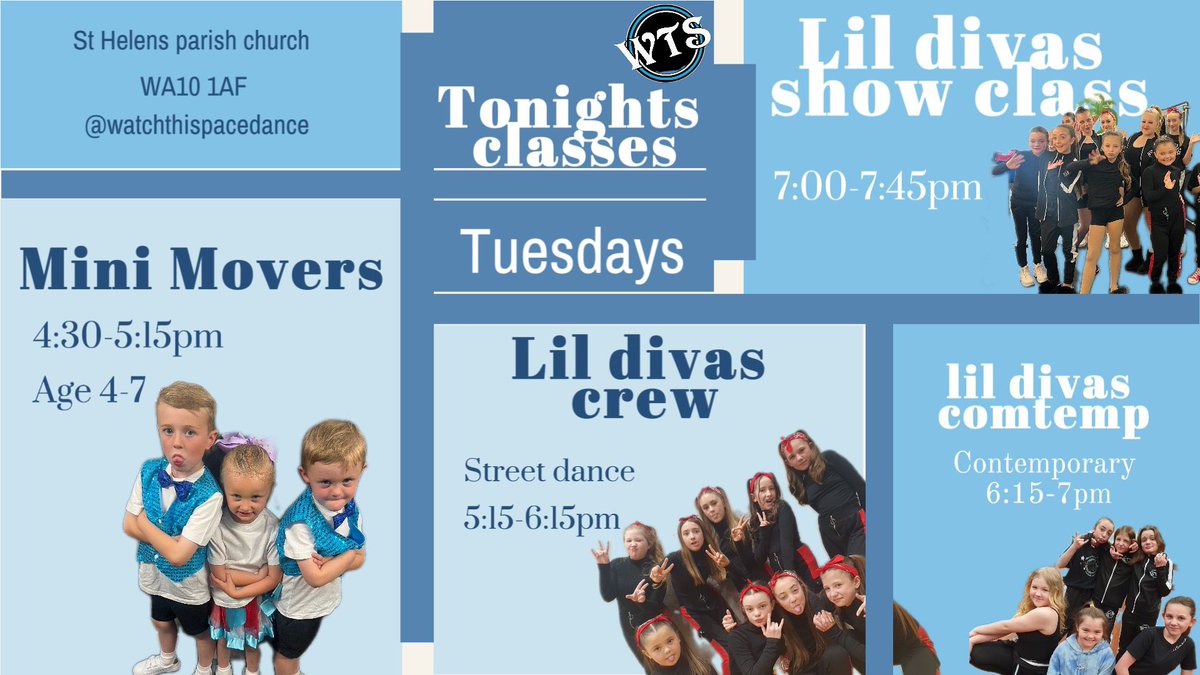 St Helens parish church
WA10 1AF
@watchthispacedance

WTS

Tonights classes

Tuesdays

Lil divas show class

7:00-7:45pm

Mini Movers

4:30-5:15pm

Age 4-7

Lil divas crew

Street dance

5:15-6:15pm

lil divas comtemp

Contemporary
6:15-7pm